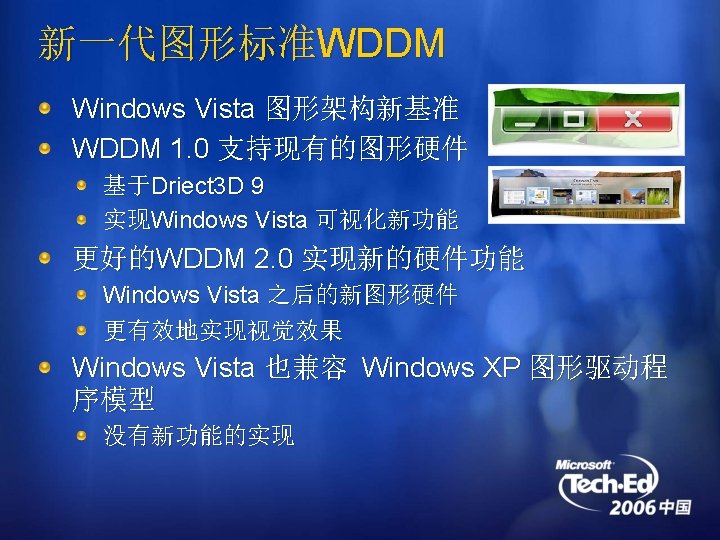 新一代图形标准WDDM

Windows Vista 图形架构新基准

WDDM 1.0 支持现有的图形硬件

基于Driect3D 9

实现Windows Vista 可视化新功能

更好的WDDM 2.0 实现新的硬件功能

Windows Vista 之后的新图形硬件

更有效地实现视觉效果

Windows Vista 也兼容 Windows XP 图形驱动程序模型

没有新功能的实现

Microsoft Tech·Ed 2006 中国